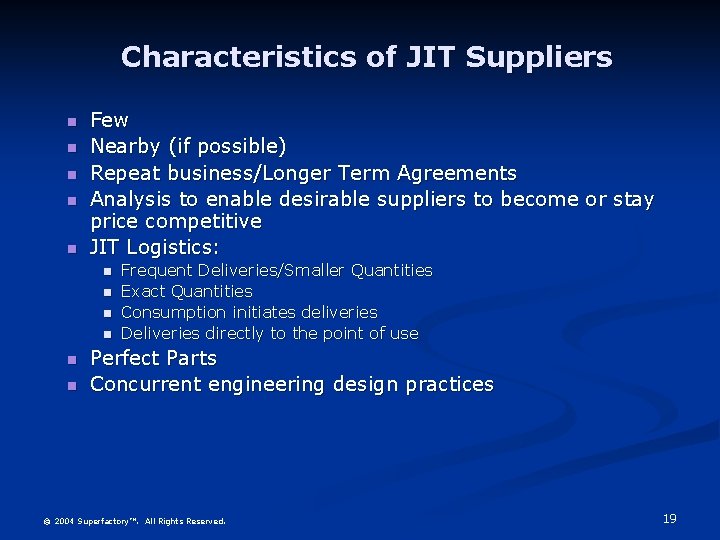 Characteristics of JIT Suppliers

- Few
- Nearby (if possible)
- Repeat business/Longer Term Agreements
- Analysis to enable desirable suppliers to become or stay price competitive
- JIT Logistics:
  - Frequent Deliveries/Smaller Quantities
  - Exact Quantities
  - Consumption initiates deliveries
  - Deliveries directly to the point of use
- Perfect Parts
- Concurrent engineering design practices

© 2004 Superfactory™. All Rights Reserved.

19